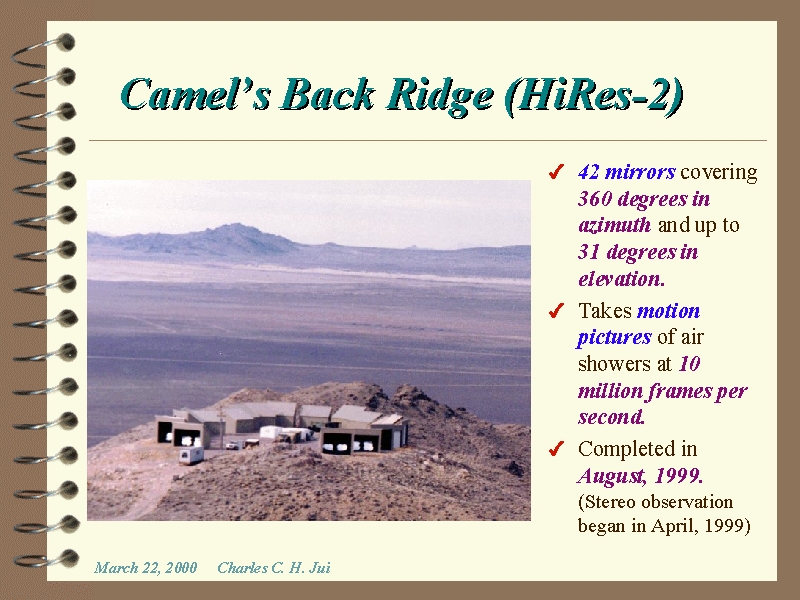 Camel's Back Ridge (HiRes-2)

✓ 42 mirrors covering 360 degrees in azimuth and up to 31 degrees in elevation.

✓ Takes motion pictures of air showers at 10 million frames per second.

✓ Completed in August, 1999. (Stereo observation began in April, 1999)

March 22, 2000 Charles C. H. Jui